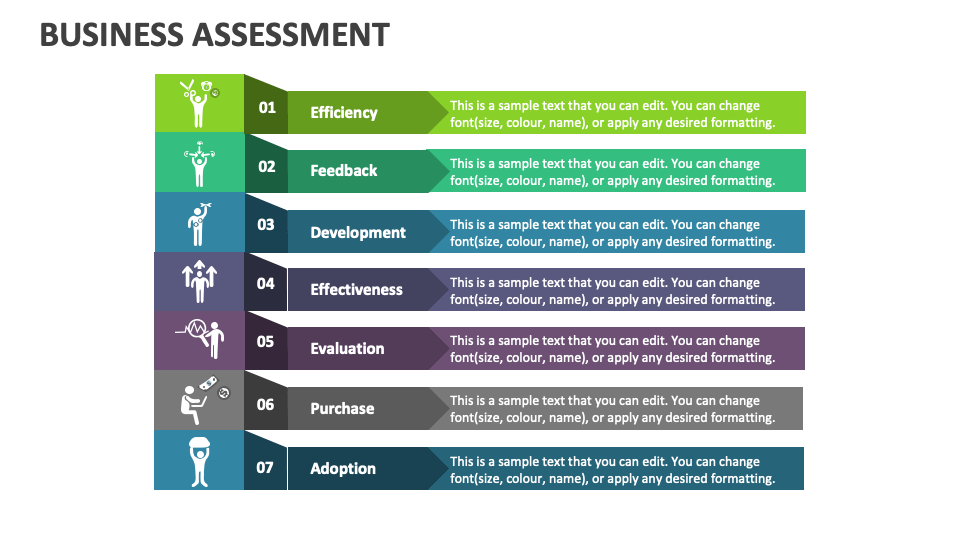 BUSINESS ASSESSMENT

01 Efficiency This is a sample text that you can edit. You can change font(size, colour, name), or apply any desired formatting.

02 Feedback This is a sample text that you can edit. You can change font(size, colour, name), or apply any desired formatting.

03 Development This is a sample text that you can edit. You can change font(size, colour, name), or apply any desired formatting.

04 Effectiveness This is a sample text that you can edit. You can change font(size, colour, name), or apply any desired formatting.

05 Evaluation This is a sample text that you can edit. You can change font(size, colour, name), or apply any desired formatting.

06 Purchase This is a sample text that you can edit. You can change font(size, colour, name), or apply any desired formatting.

07 Adoption This is a sample text that you can edit. You can change font(size, colour, name), or apply any desired formatting.